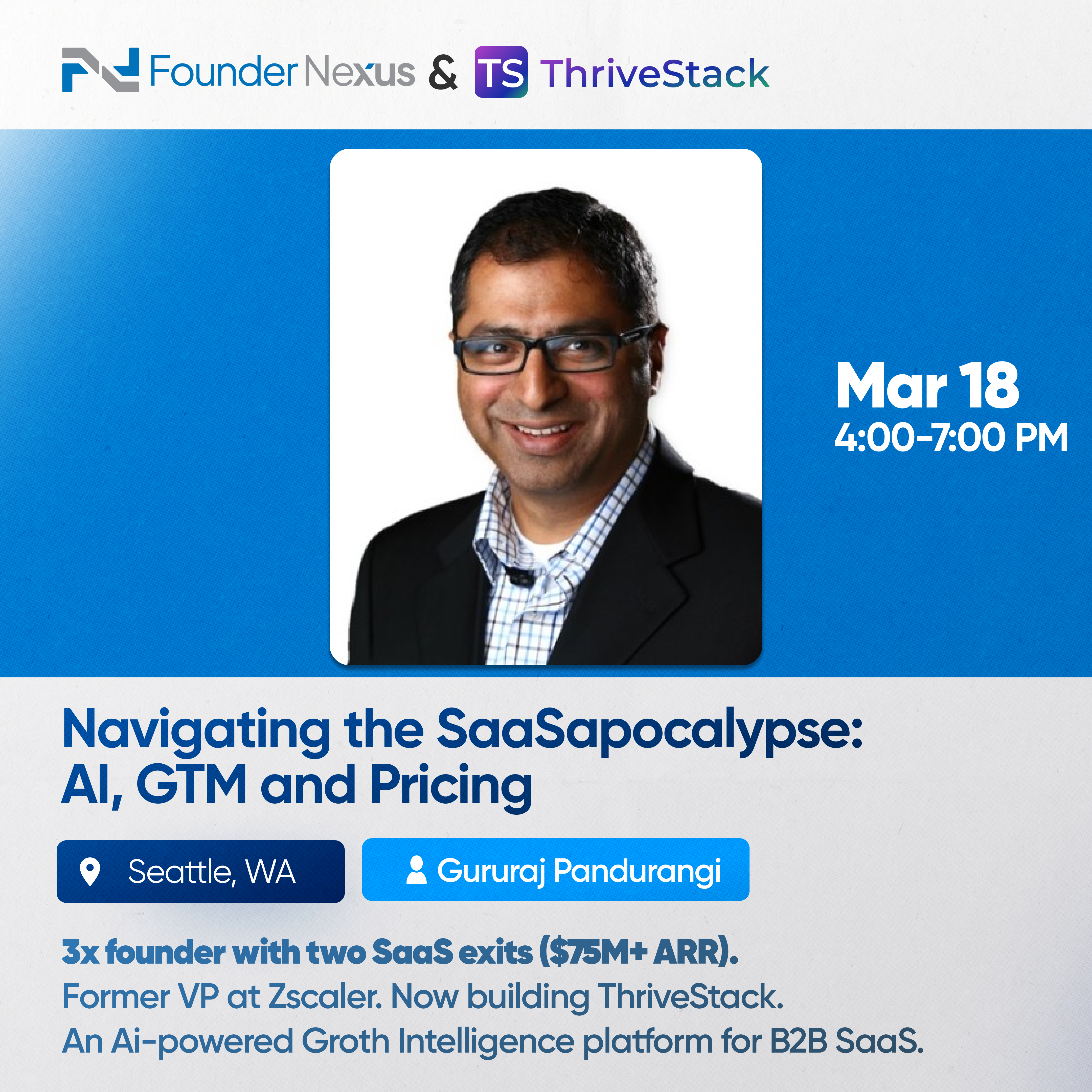 Founder Nexus & TS ThriveStack

Mar 18
4:00-7:00 PM

Navigating the SaaSapocalypse: AI, GTM and Pricing

Seattle, WA

Gururaj Pandurangi

3x founder with two SaaS exits ($75M+ ARR).
Former VP at Zscaler. Now building ThriveStack.
An Ai-powered Groth Intelligence platform for B2B SaaS.